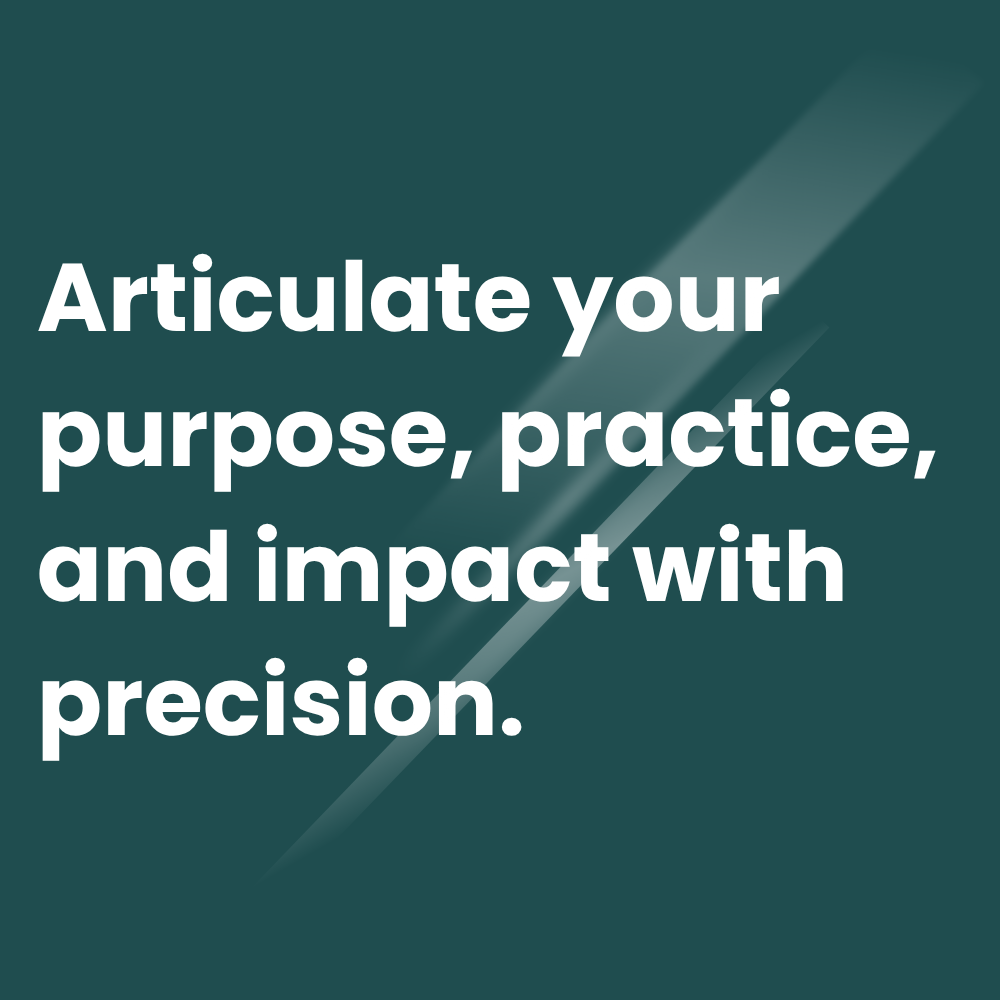 Articulate your purpose, practice, and impact with precision.